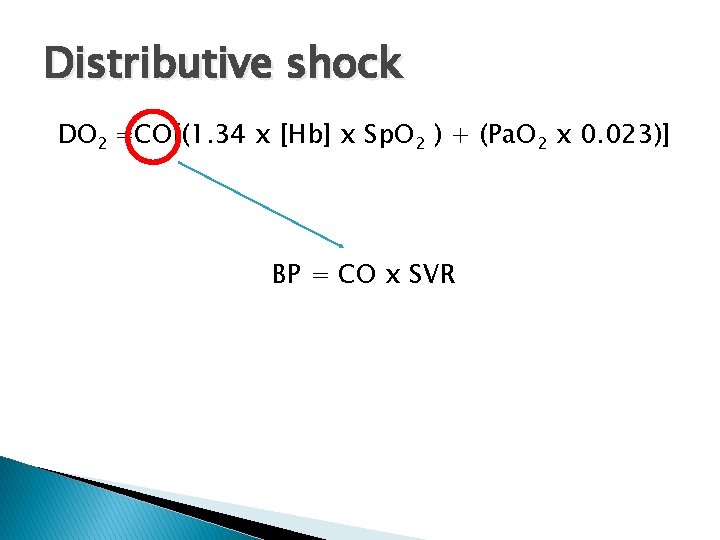 Distributive shock

$DO_2 = CO [(1.34 \times [Hb] \times SpO_2) + (PaO_2 \times 0.023)]$

$BP = CO \times SVR$